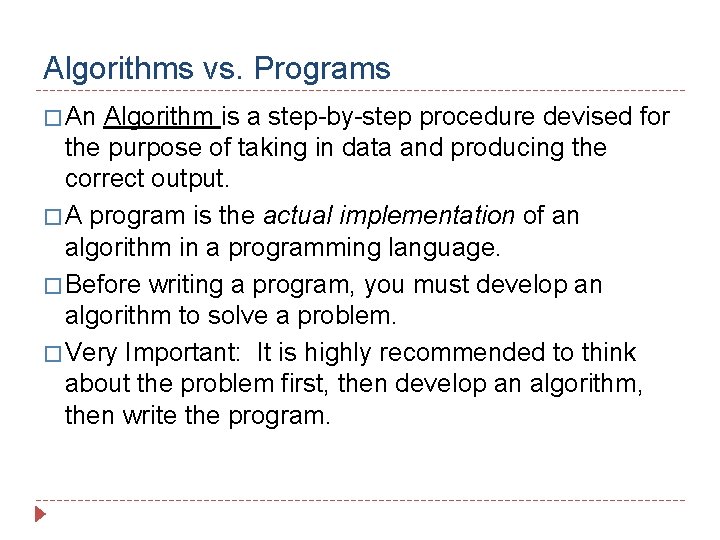 Algorithms vs. Programs

□ An Algorithm is a step-by-step procedure devised for the purpose of taking in data and producing the correct output.

□ A program is the actual implementation of an algorithm in a programming language.

□ Before writing a program, you must develop an algorithm to solve a problem.

□ Very Important: It is highly recommended to think about the problem first, then develop an algorithm, then write the program.